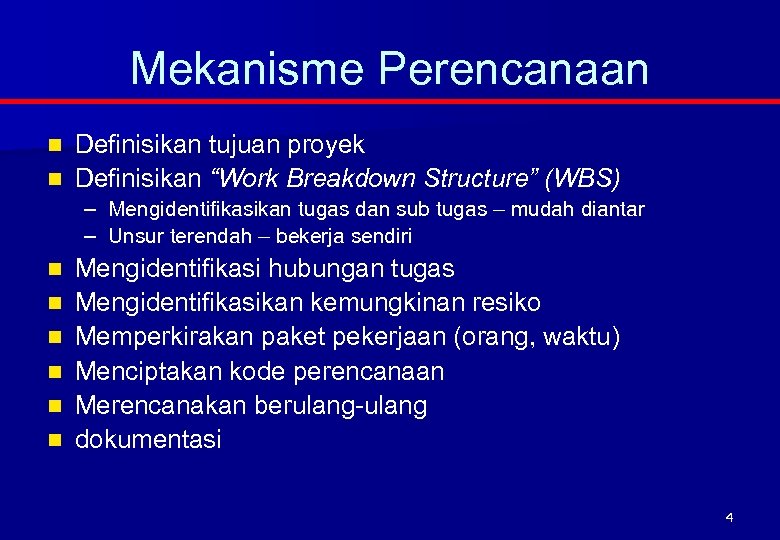 Mekanisme Perencanaan

- Definisikan tujuan proyek
- Definisikan “Work Breakdown Structure” (WBS)
  – Mengidentifikasikan tugas dan sub tugas – mudah diantar
  – Unsur terendah – bekerja sendiri
- Mengidentifikasi hubungan tugas
- Mengidentifikasikan kemungkinan resiko
- Memperkirakan paket pekerjaan (orang, waktu)
- Menciptakan kode perencanaan
- Merencanakan berulang-ulang
- dokumentasi

4